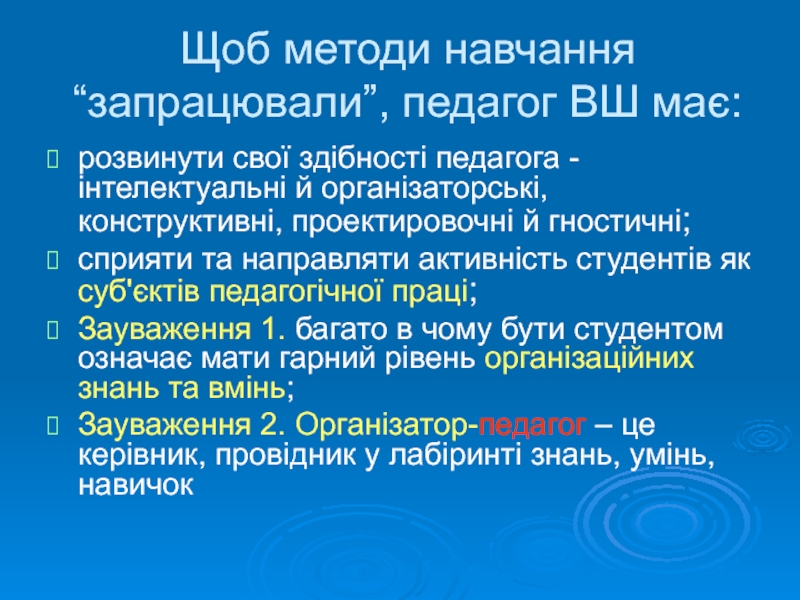 Щоб методи навчання “запрацювали”, педагог ВШ має:

розвинути свої здібності педагога - інтелектуальні й організаторські, конструктивні, проектировочні й гностичні;

сприяти та направляти активність студентів як суб'єктів педагогічної праці;

Зауваження 1. багато в чому бути студентом означає мати гарний рівень організаційних знань та вмінь;

Зауваження 2. Організатор-педагог – це керівник, провідник у лабіринті знань, умінь, навичок